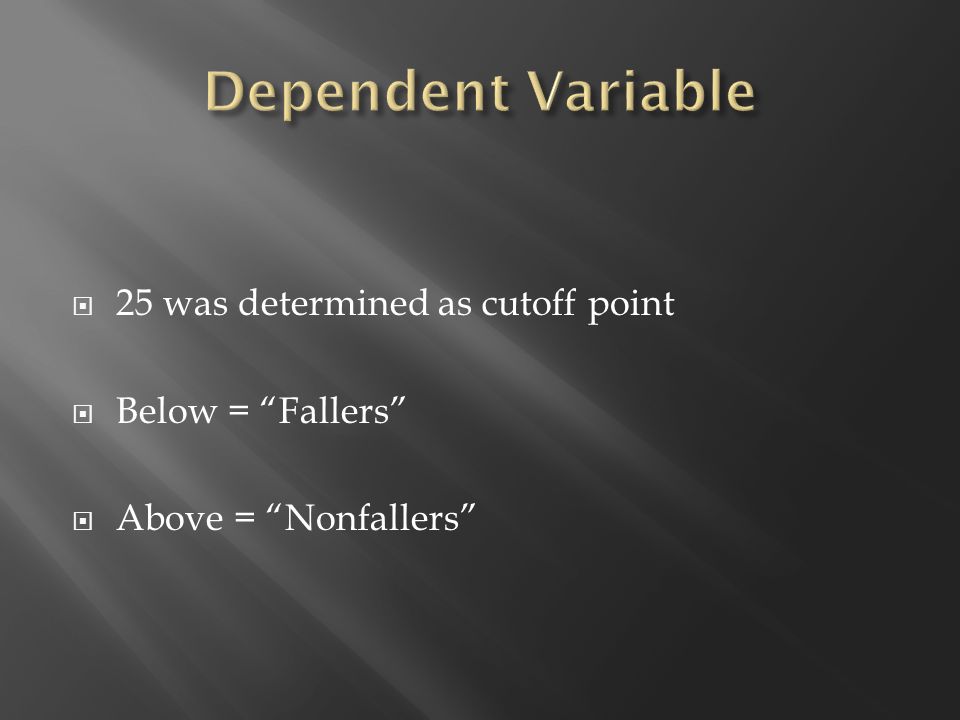 Dependent Variable

25 was determined as cutoff point

Below = “Fallers”

Above = “Nonfallers”